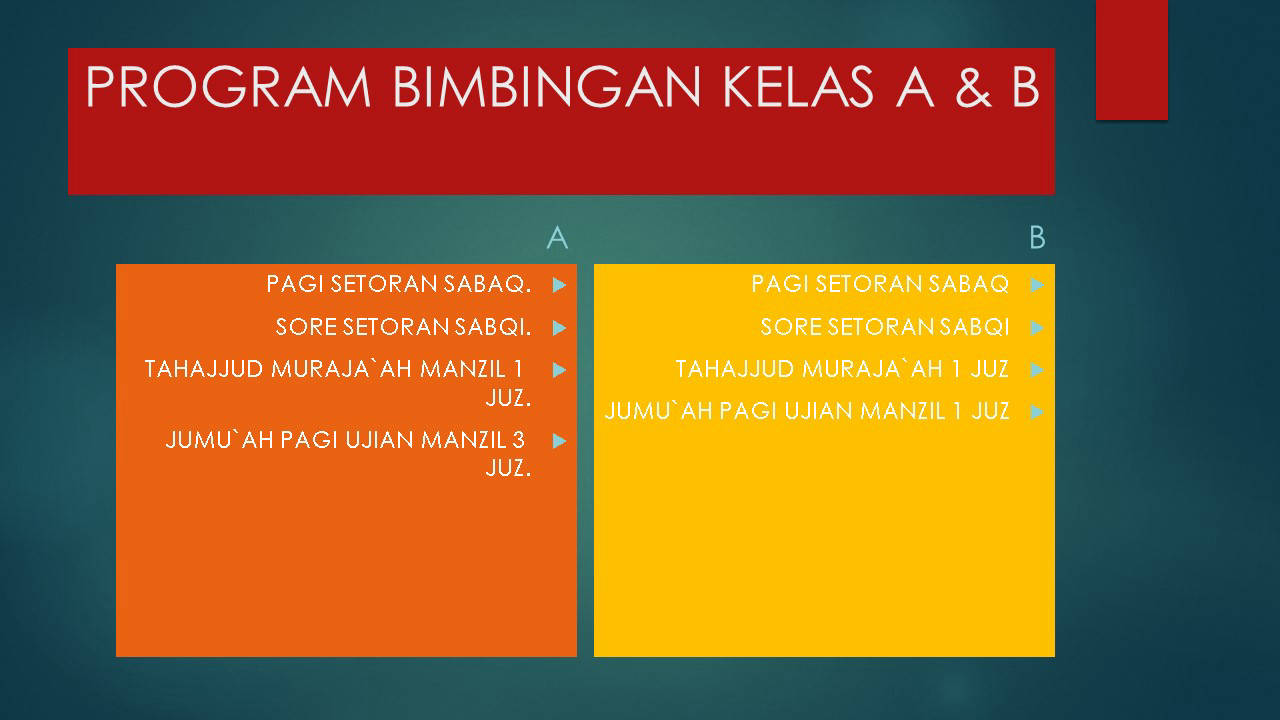 PROGRAM BIMBINGAN KELAS A & B

A

PAGI SETORAN SABAQ.

SORE SETORAN SABQI.

TAHAJJUD MURAJA`AH MANZIL 1 JUZ.

JUMU`AH PAGI UJIAN MANZIL 3 JUZ.

B

PAGI SETORAN SABAQ

SORE SETORAN SABQI

TAHAJJUD MURAJA`AH 1 JUZ

JUMU`AH PAGI UJIAN MANZIL 1 JUZ